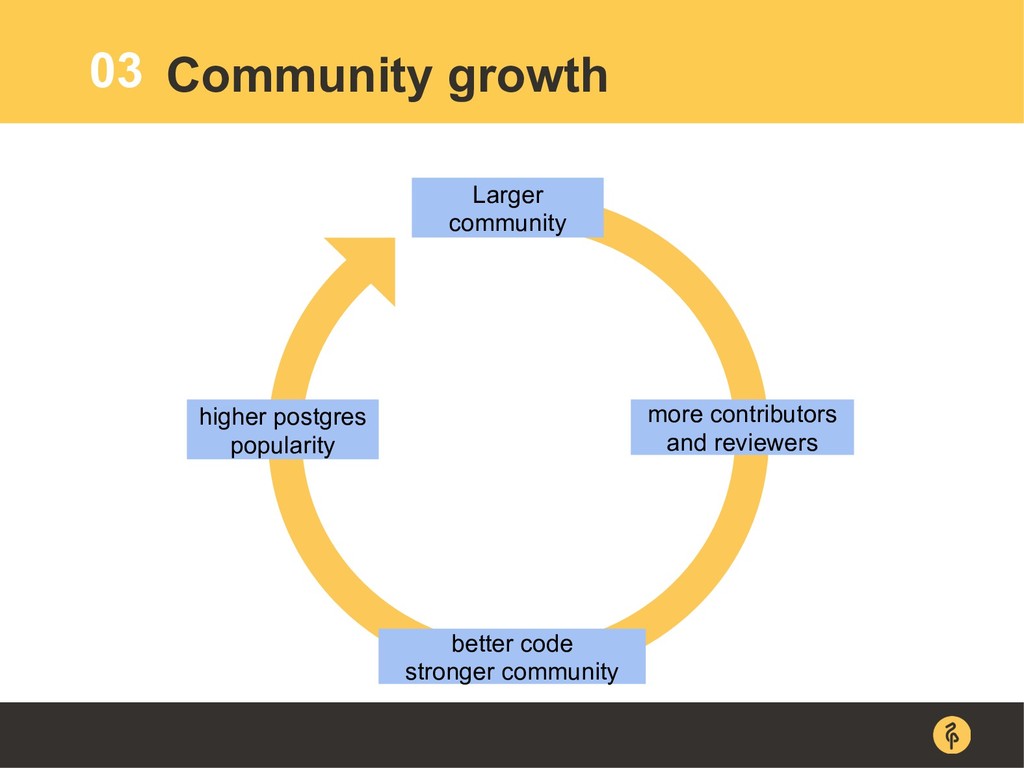 03 Community growth

Larger community

more contributors and reviewers

better code stronger community

higher postgres popularity